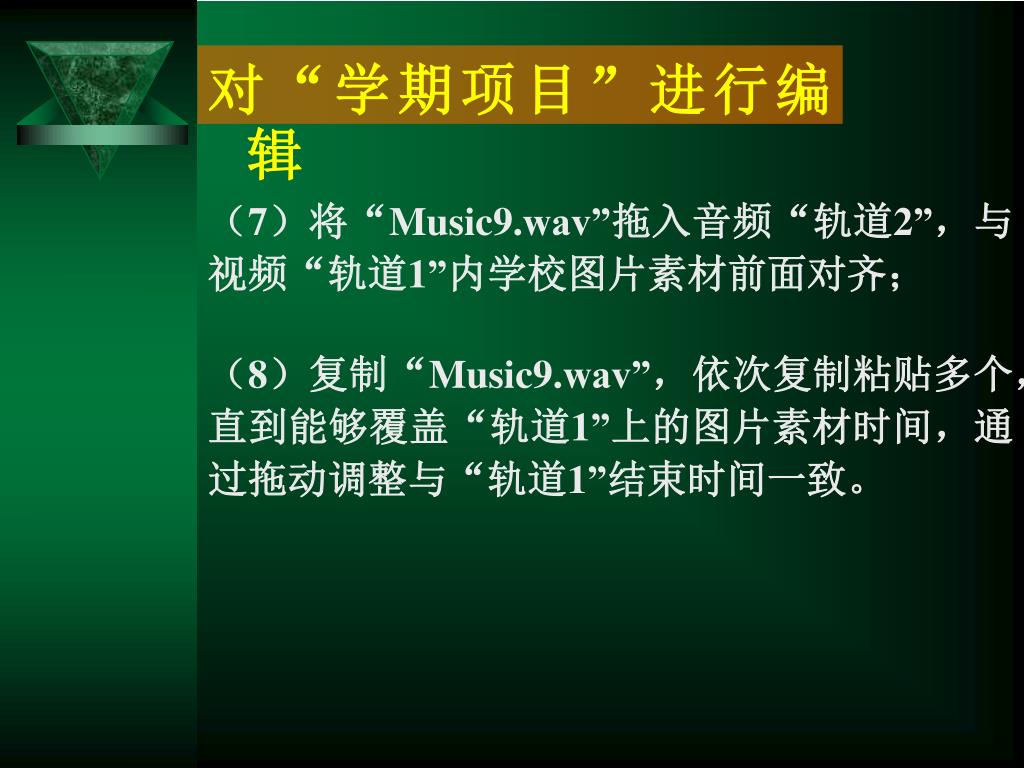 对“学期项目”进行编辑

（7）将“Music9.wav”拖入音频“轨道2”，与视频“轨道1”内学校图片素材前面对齐；

（8）复制“Music9.wav”，依次复制粘贴多个，直到能够覆盖“轨道1”上的图片素材时间，通过拖动调整与“轨道1”结束时间一致。